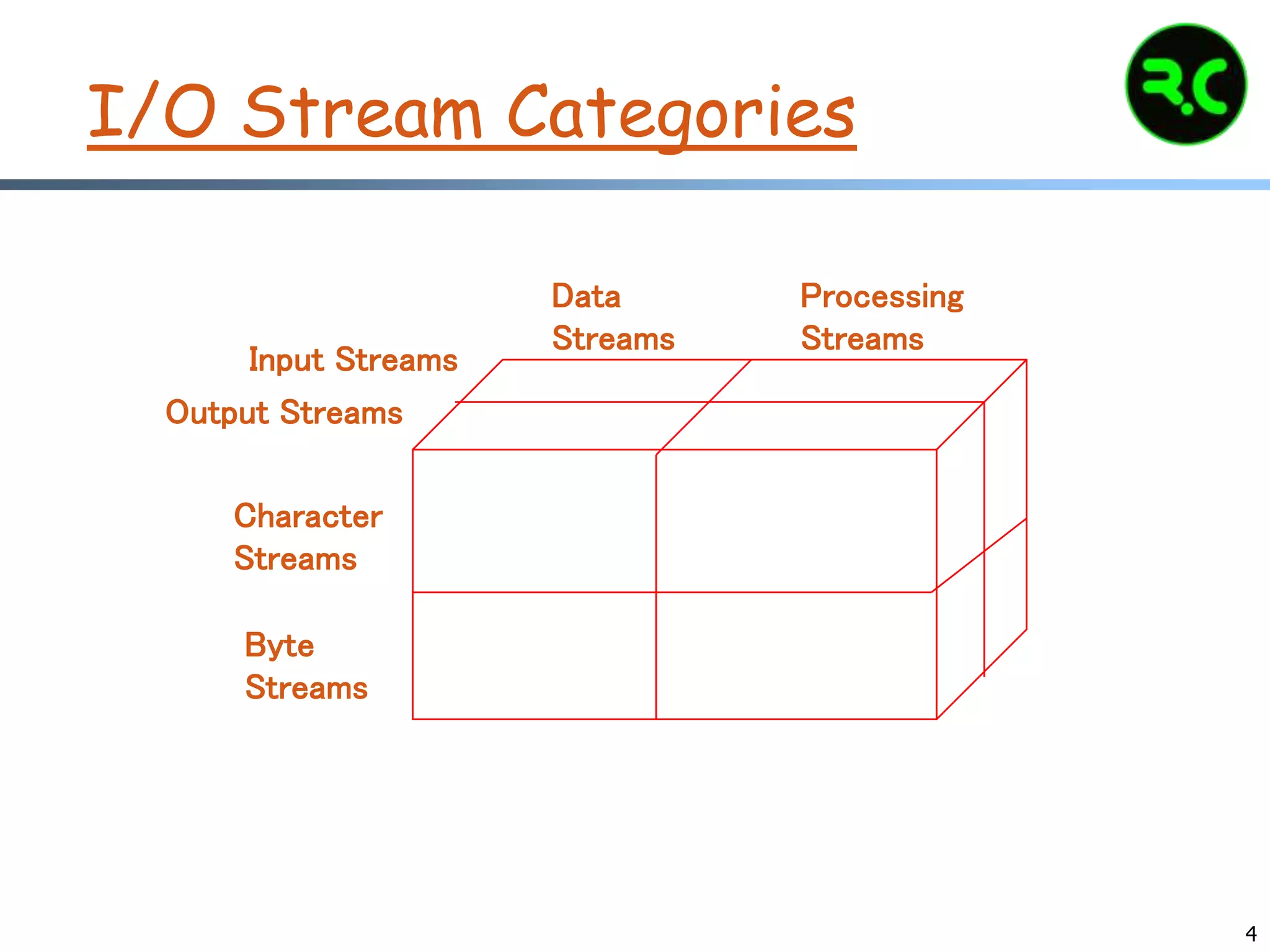 I/O Stream Categories

R.C

Data Streams

Processing Streams

Input Streams

Output Streams

Character Streams

Byte Streams

4